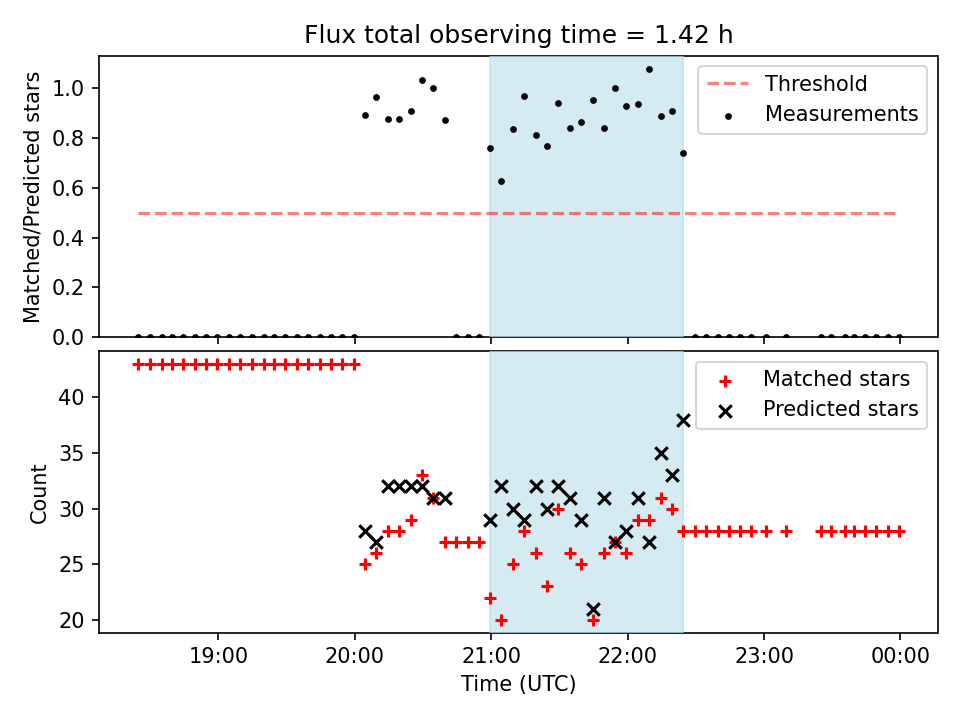 Flux total observing time = 1.42 h

Matched/Predicted stars

1.0
0.8
0.6
0.4
0.2
0.0

Threshold
Measurements

Count

40
35
30
25
20

Matched stars
Predicted stars

19:00
20:00
21:00
22:00
23:00
00:00

Time (UTC)